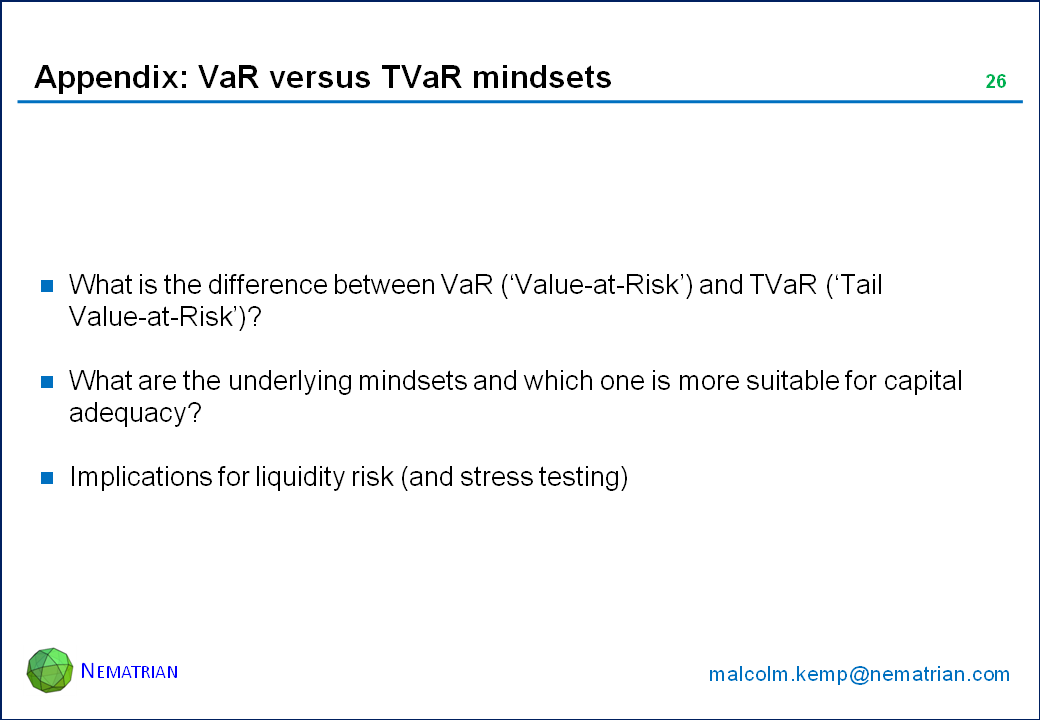 Appendix: VaR versus TVaR mindsets

26

What is the difference between VaR (‘Value-at-Risk’) and TVaR (‘Tail Value-at-Risk’)?

What are the underlying mindsets and which one is more suitable for capital adequacy?

Implications for liquidity risk (and stress testing)

NEMATRIAN

malcolm.kemp@nematrian.com